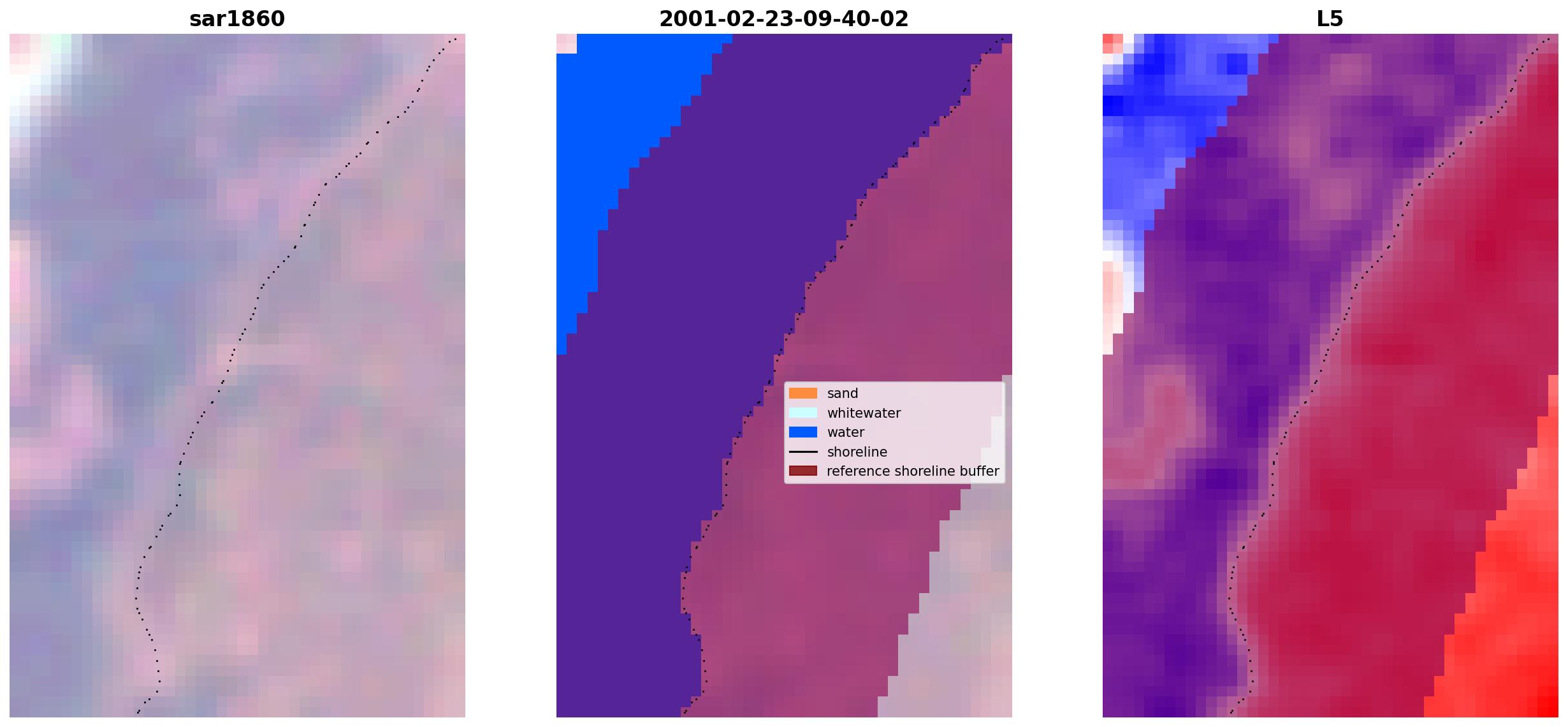 sar1860

2001-02-23-09-40-02

sand
whitewater
water
shoreline
reference shoreline buffer

L5